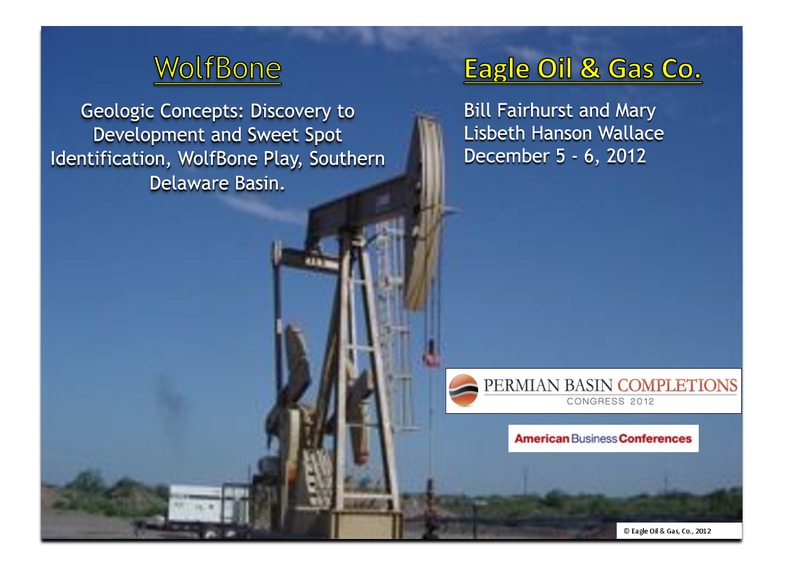 WolfBone

Geologic Concepts: Discovery to Development and Sweet Spot Identification, WolfBone Play, Southern Delaware Basin.

Eagle Oil & Gas Co.

Bill Fairhurst and Mary Lisbeth Hanson Wallace
December 5 - 6, 2012

PERMIAN BASIN COMPLETIONS
CONGRESS 2012

American Business Conferences

© Eagle Oil & Gas, Co., 2012